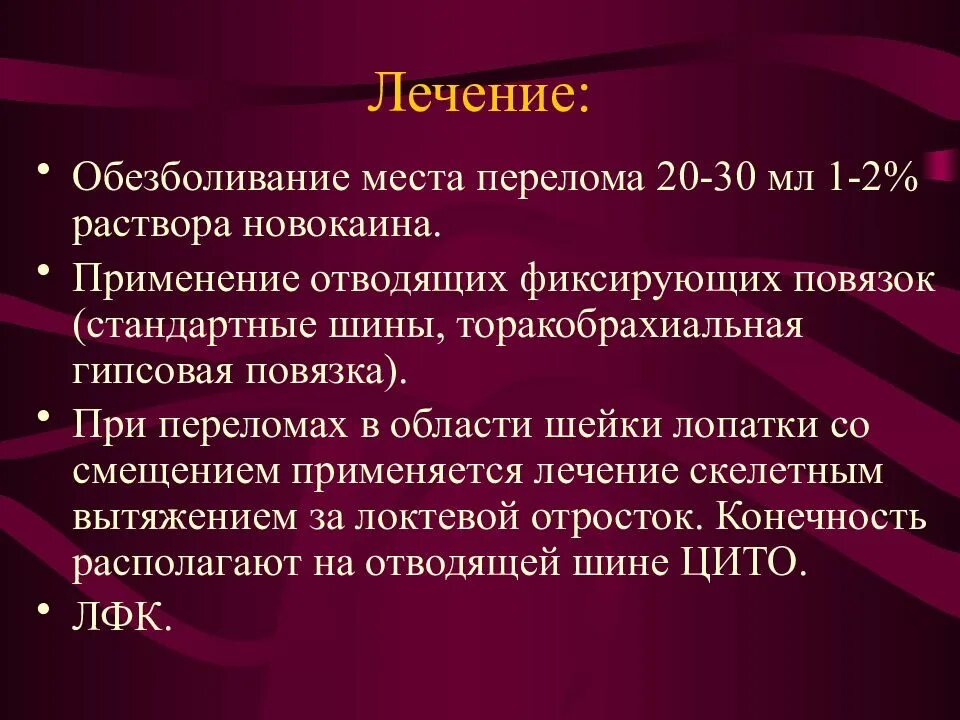 Лечение:

• Обезболивание места перелома 20-30 мл 1-2% раствора новокаина.

• Применение отводящих фиксирующих повязок (стандартные шины, торакобрахиальная гипсовая повязка).

• При переломах в области шейки лопатки со смещением применяется лечение скелетным вытяжением за локтевой отросток. Конечность располагают на отводящей шине ЦИТО.

• ЛФК.